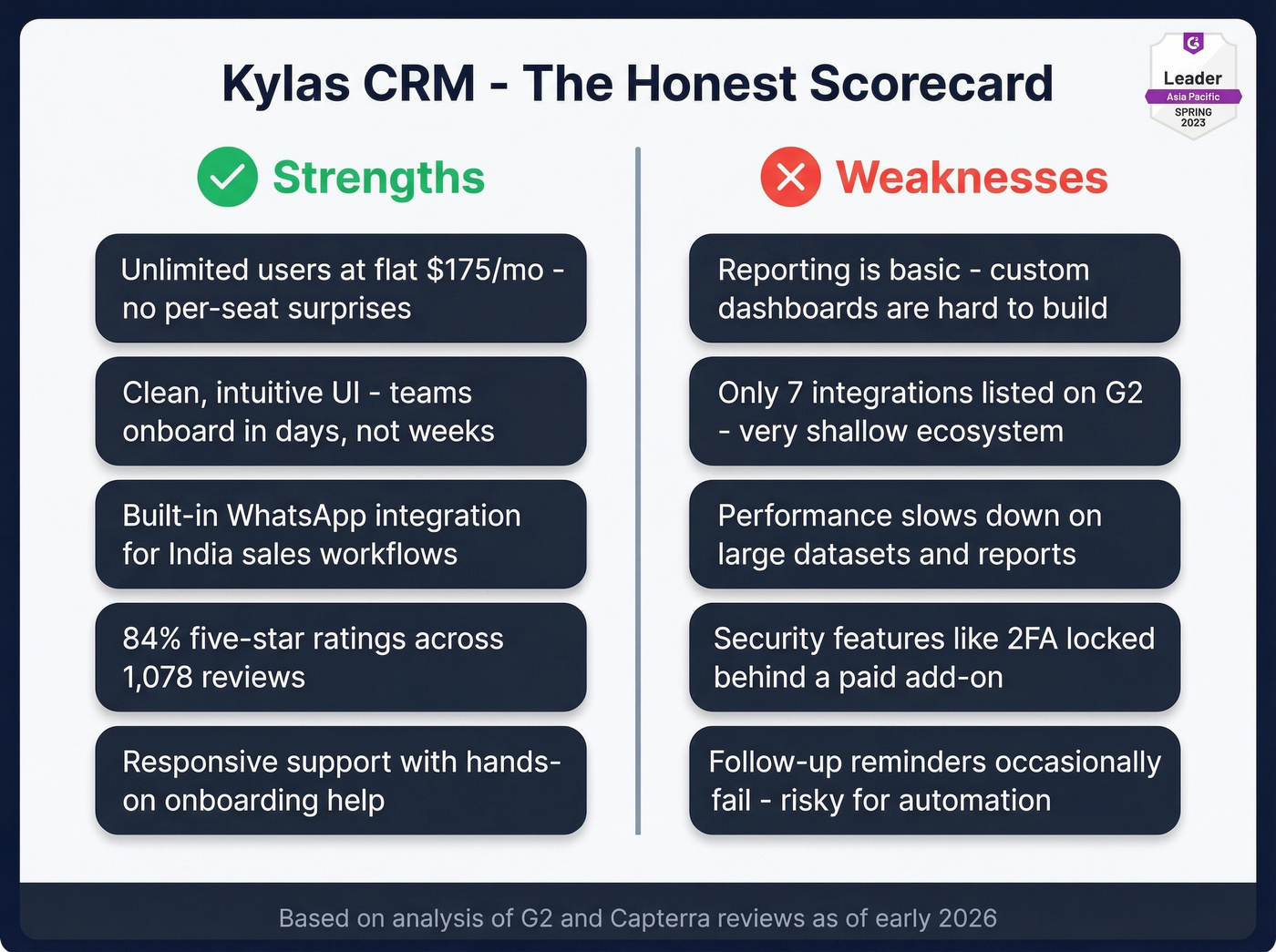 Kylas CRM - The Honest Scorecard

Leader
Asia Pacific
SPRING
2023

Strengths

Unlimited users at flat $175/mo - no per-seat surprises

Clean, intuitive UI - teams onboard in days, not weeks

Built-in WhatsApp integration for India sales workflows

84% five-star ratings across 1,078 reviews

Responsive support with hands-on onboarding help

Weaknesses

Reporting is basic - custom dashboards are hard to build

Only 7 integrations listed on G2 - very shallow ecosystem

Performance slows down on large datasets and reports

Security features like 2FA locked behind a paid add-on

Follow-up reminders occasionally fail - risky for automation

Based on analysis of G2 and Capterra reviews as of early 2026